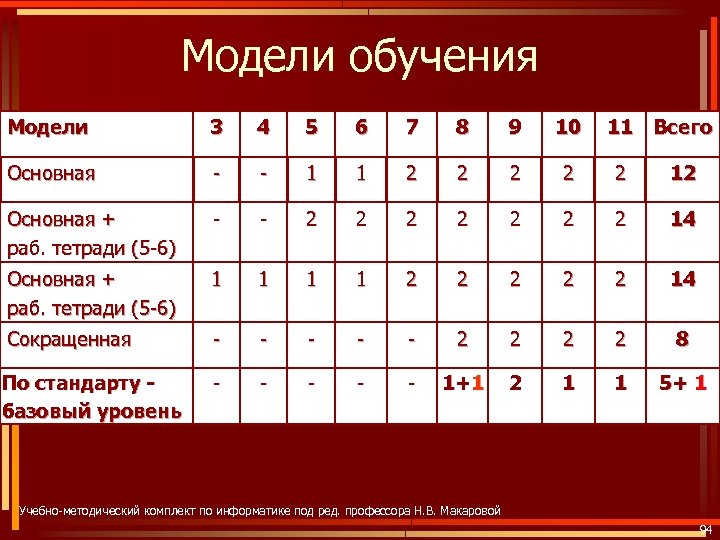 Модели обучения

| Модели | 3 | 4 | 5 | 6 | 7 | 8 | 9 | 10 | 11 | Всего |
|---|---|---|---|---|---|---|---|---|---|---|
| Основная | - | - | 1 | 1 | 2 | 2 | 2 | 2 | 2 | 12 |
| Основная + раб. тетради (5-6) | - | - | 2 | 2 | 2 | 2 | 2 | 2 | 2 | 14 |
| Основная + раб. тетради (5-6) | 1 | 1 | 1 | 1 | 2 | 2 | 2 | 2 | 2 | 14 |
| Сокращенная | - | - | - | - | - | 2 | 2 | 2 | 2 | 8 |
| По стандарту - базовый уровень | - | - | - | - | - | 1+1 | 2 | 1 | 1 | 5+ 1 |

Учебно-методический комплект по информатике под ред. профессора Н.В. Макаровой

94